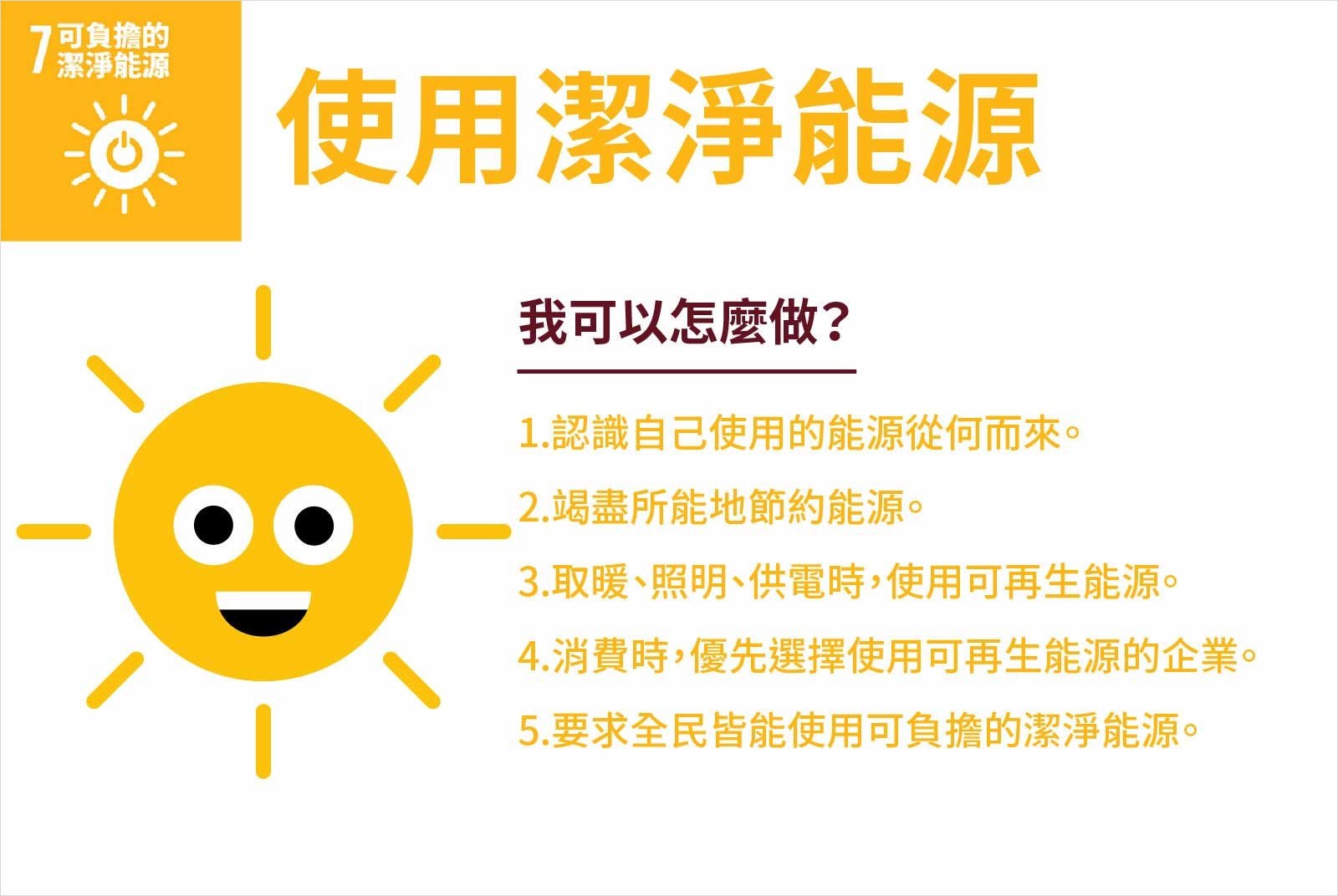 7 可負擔的潔淨能源

使用潔淨能源

我可以怎麼做？

1.認識自己使用的能源從何而來。

2.竭盡所能地節約能源。

3.取暖、照明、供電時，使用可再生能源。

4.消費時，優先選擇使用可再生能源的企業。

5.要求全民皆能使用可負擔的潔淨能源。